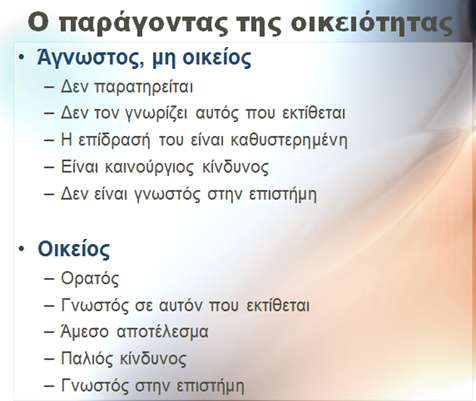 Ο παράγοντας της οικειότητας

• Άγνωστος, μη οικείος
– Δεν παρατηρείται
– Δεν τον γνωρίζει αυτός που εκτίθεται
– Η επίδρασή του είναι καθυστερημένη
– Είναι καινούργιος κίνδυνος
– Δεν είναι γνωστός στην επιστήμη

• Οικείος
– Ορατός
– Γνωστός σε αυτόν που εκτίθεται
– Άμεσο αποτέλεσμα
– Παλιός κίνδυνος
– Γνωστός στην επιστήμη